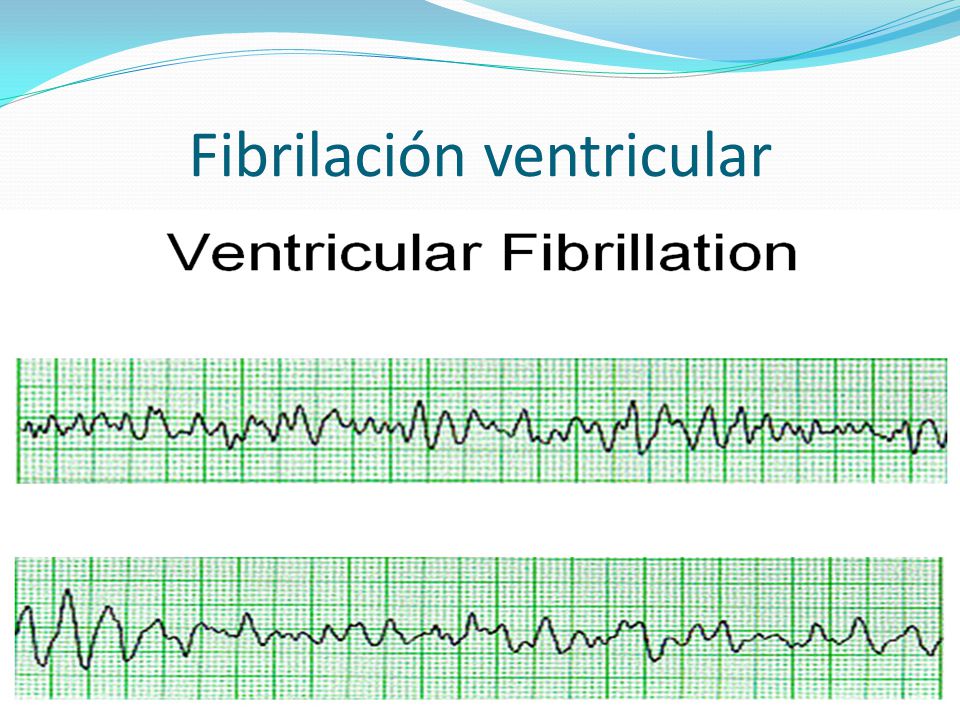 Fibrilación ventricular

Ventricular Fibrillation